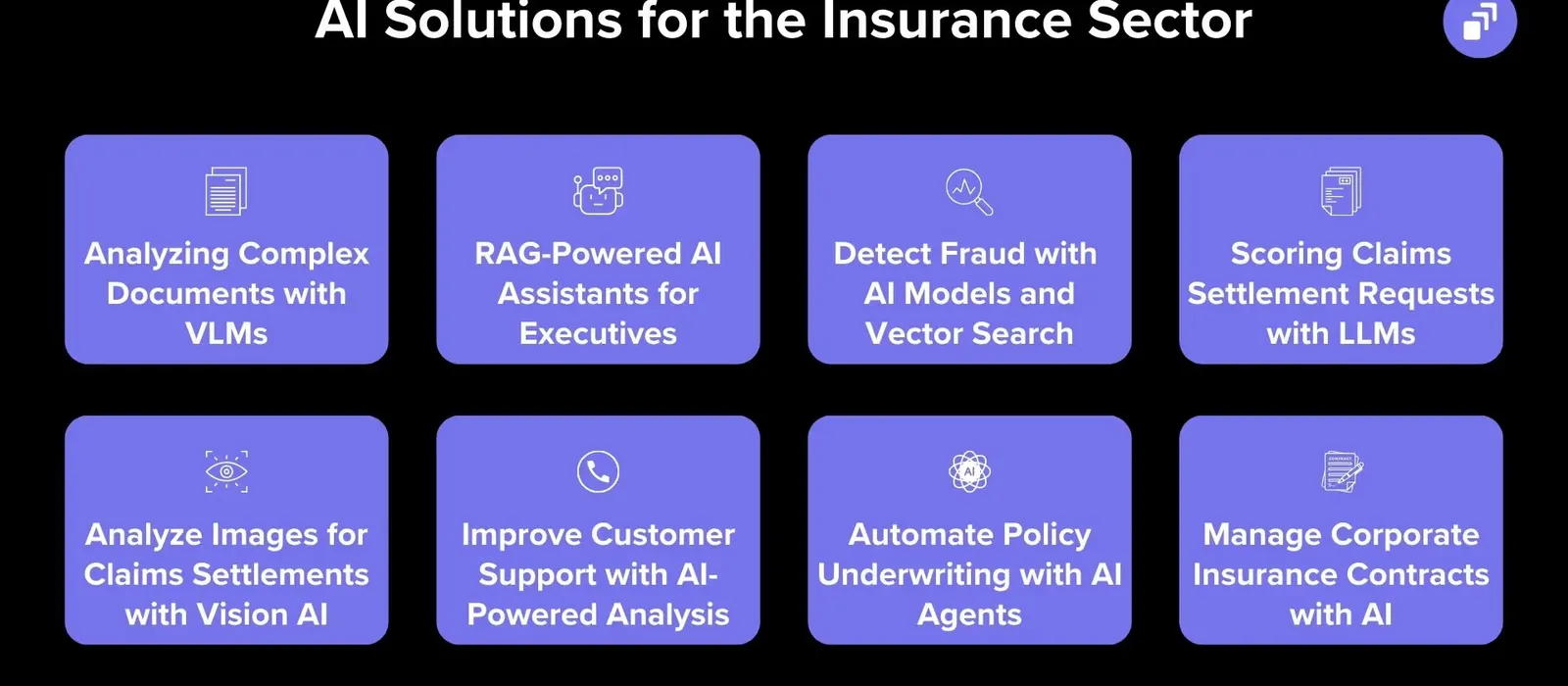 AI Solutions for the Insurance Sector

Analyzing Complex Documents with VLMs

RAG-Powered AI Assistants for Executives

Detect Fraud with AI Models and Vector Search

Scoring Claims Settlement Requests with LLMs

Analyze Images for Claims Settlements with Vision AI

Improve Customer Support with AI-Powered Analysis

AI

Automate Policy Underwriting with AI Agents

Manage Corporate Insurance Contracts with AI